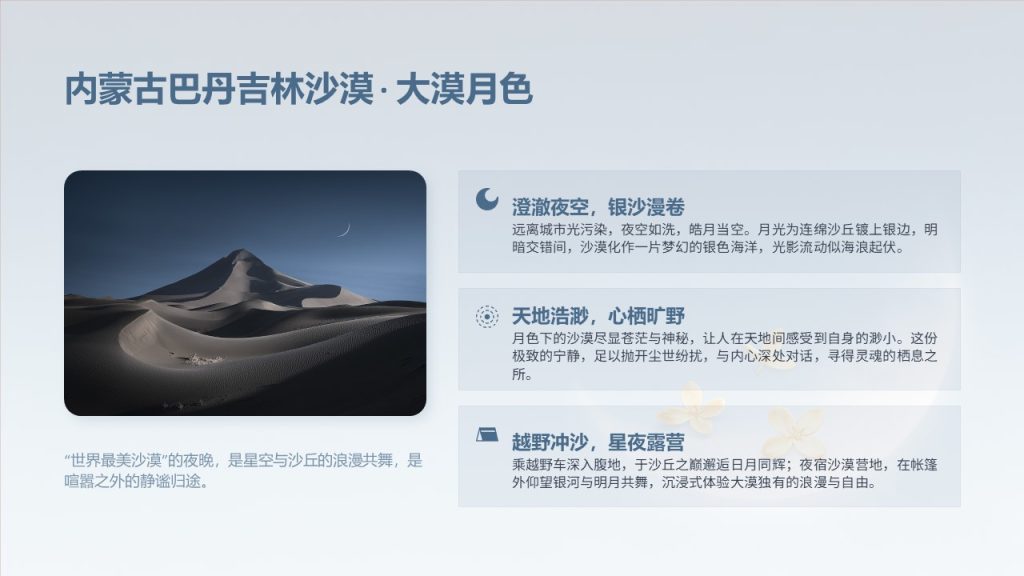 内蒙古巴丹吉林沙漠·大漠月色

“世界最美沙漠”的夜晚，是星空与沙丘的浪漫共舞，是喧嚣之外的静谧归途。

澄澈夜空，银沙漫卷
远离城市光污染，夜空如洗，皓月当空。月光为连绵沙丘镀上银边，明暗交错间，沙漠化作一片梦幻的银色海洋，光影流动似海浪起伏。

天地浩渺，心栖旷野
月色下的沙漠尽显苍茫与神秘，让人在天地间感受到自身的渺小。这份极致的宁静，足以抛开尘世纷扰，与内心深处对话，寻得灵魂的栖息之所。

越野冲沙，星夜露营
乘越野车深入腹地，于沙丘之巅邂逅日月同辉；夜宿沙漠营地，在帐篷外仰望银河与明月共舞，沉浸式体验大漠独有的浪漫与自由。